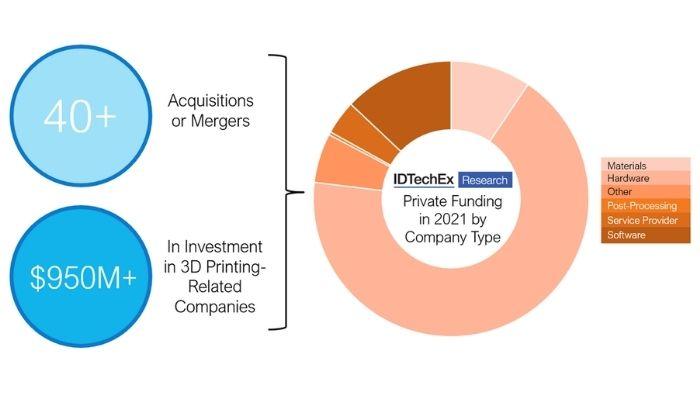 40+

Acquisitions or Mergers

$950M+

In Investment in 3D Printing-Related Companies

IDTechEx Research

Private Funding in 2021 by Company Type

Materials
Hardware
Other
Post-Processing
Service Provider
Software